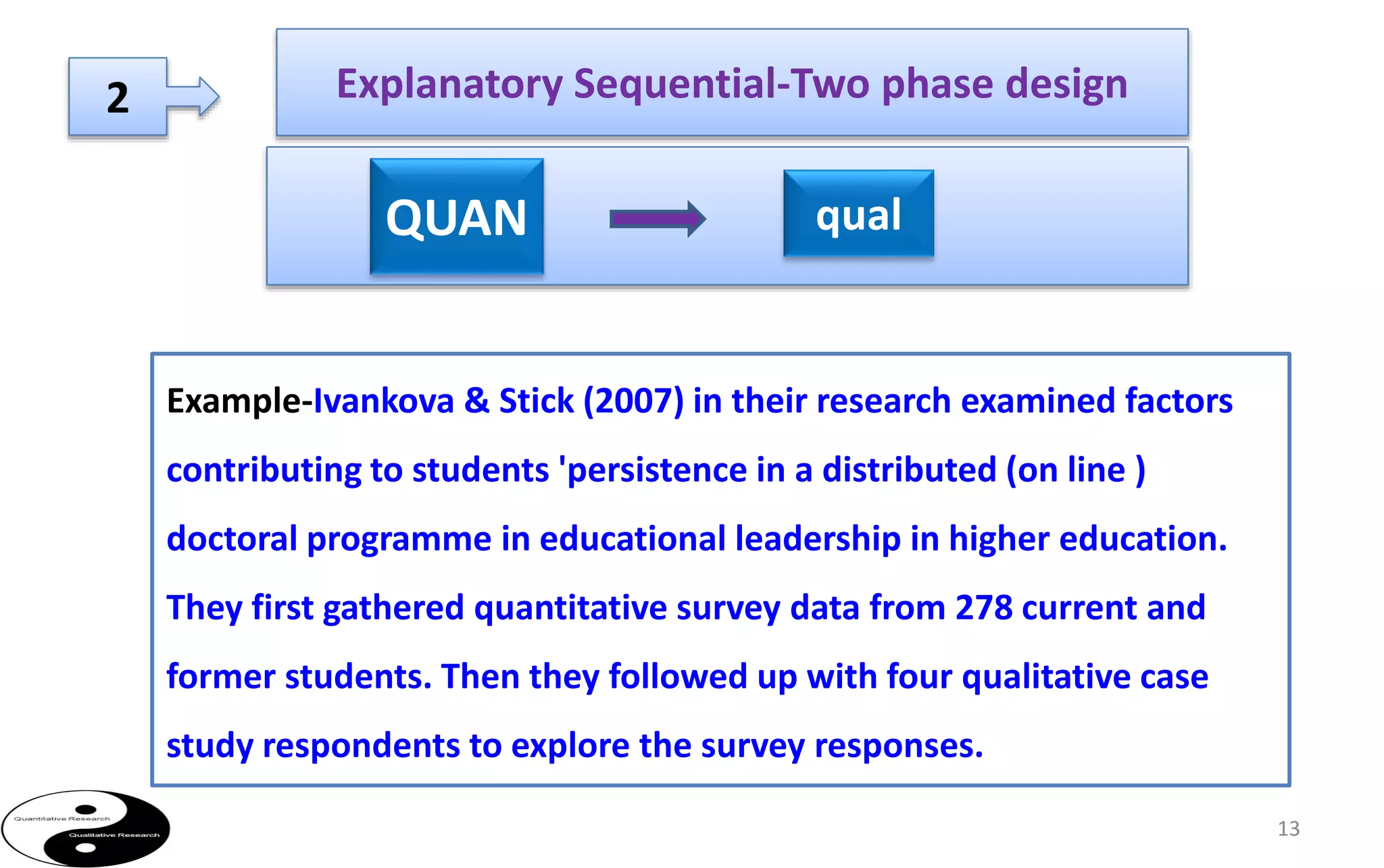 2

Explanatory Sequential-Two phase design

QUAN

qual

Example-Ivankova & Stick (2007) in their research examined factors contributing to students 'persistence in a distributed (on line ) doctoral programme in educational leadership in higher education. They first gathered quantitative survey data from 278 current and former students. Then they followed up with four qualitative case study respondents to explore the survey responses.

Quantitative Research
Qualitative Research

13